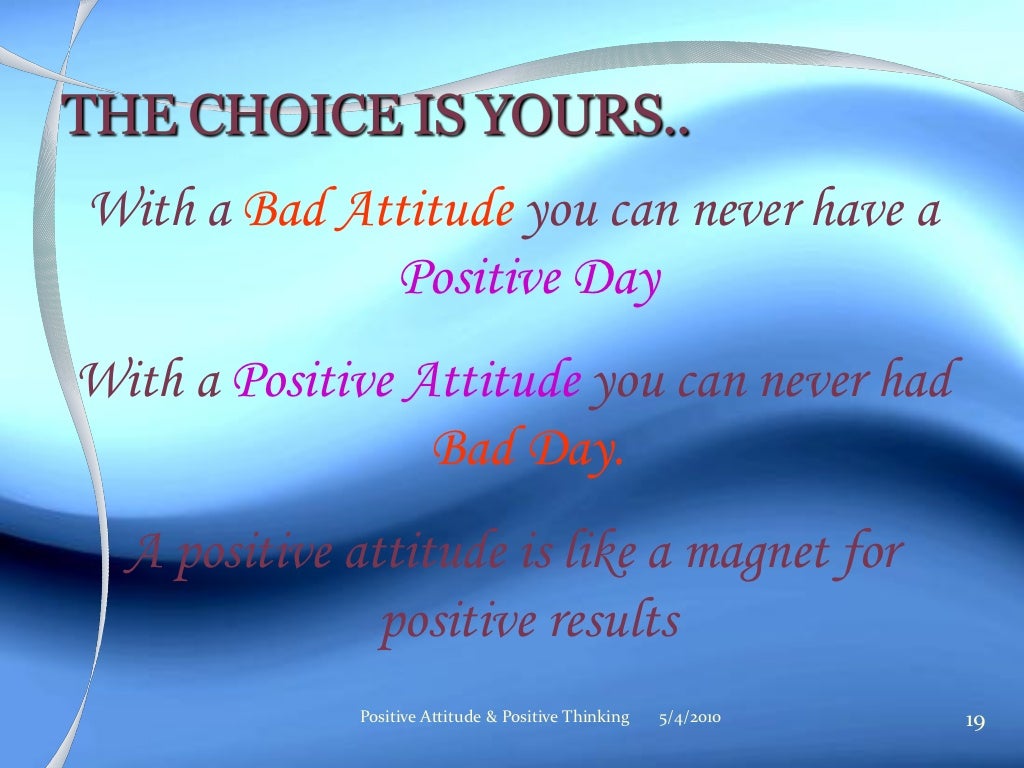 THE CHOICE IS YOURS..

With a Bad Attitude you can never have a Positive Day

With a Positive Attitude you can never had Bad Day.

A positive attitude is like a magnet for positive results

Positive Attitude & Positive Thinking 5/4/2010 19